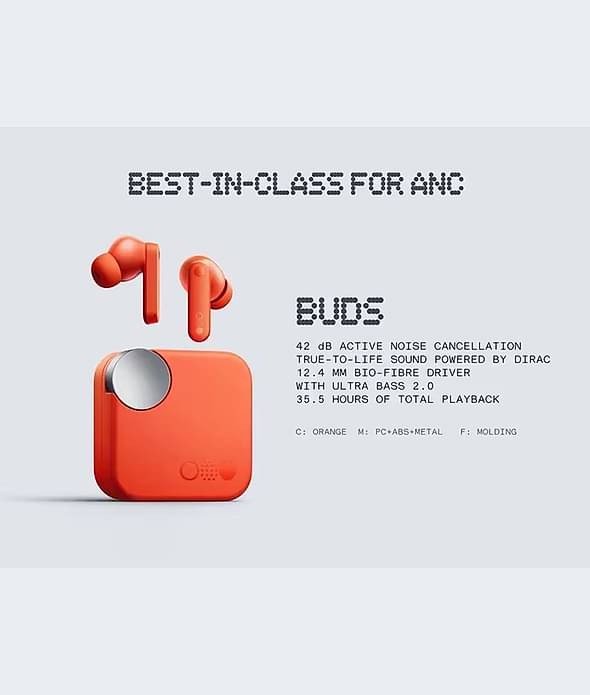 BEST-IN-CLASS FOR ANC

BUDS

42 dB ACTIVE NOISE CANCELLATION
TRUE-TO-LIFE SOUND POWERED BY DIRAC
12.4 MM BIO-FIBRE DRIVER
WITH ULTRA BASS 2.0
35.5 HOURS OF TOTAL PLAYBACK

C: ORANGE M: PC+ABS+METAL F: MOLDING